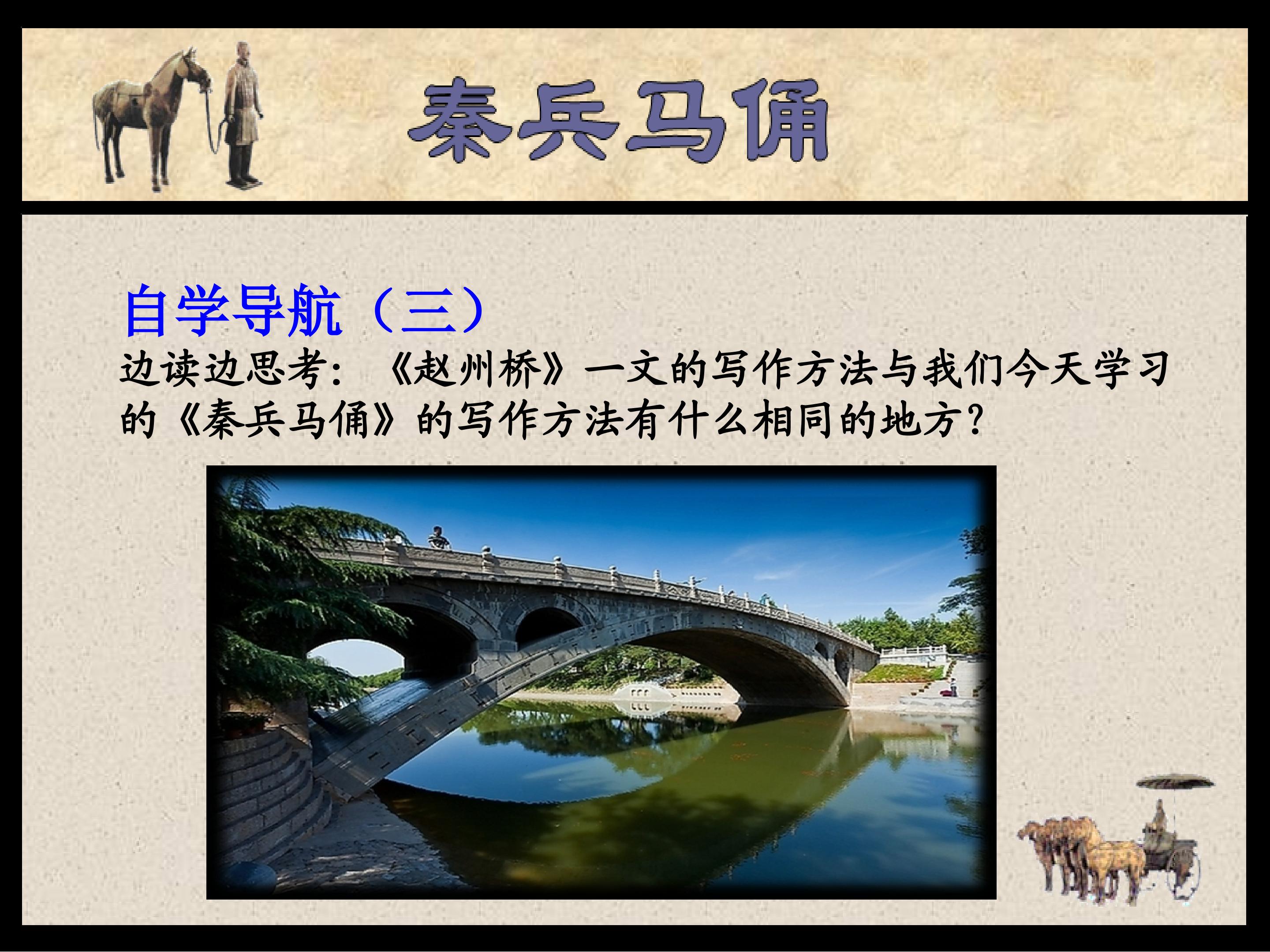 秦兵马俑

自学导航（三）

边读边思考：《赵州桥》一文的写作方法与我们今天学习的《秦兵马俑》的写作方法有什么相同的地方？